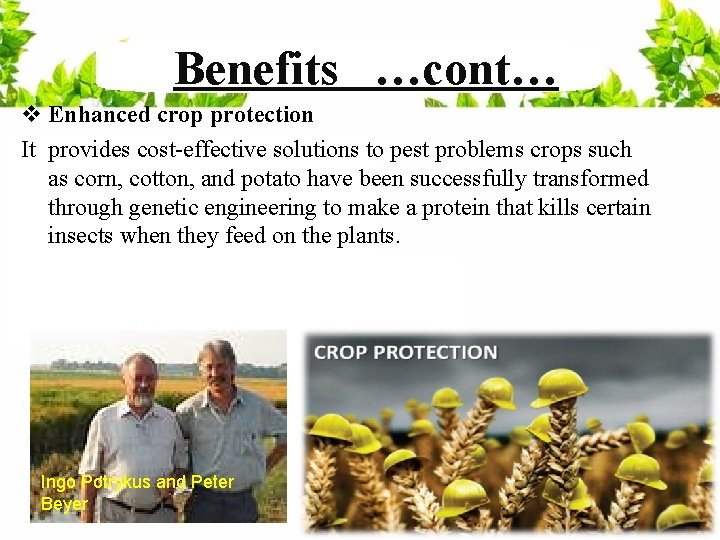 Benefits ...cont...

❖ Enhanced crop protection

It provides cost-effective solutions to pest problems crops such as corn, cotton, and potato have been successfully transformed through genetic engineering to make a protein that kills certain insects when they feed on the plants.

Ingo Potrykus and Peter Beyer

CROP PROTECTION